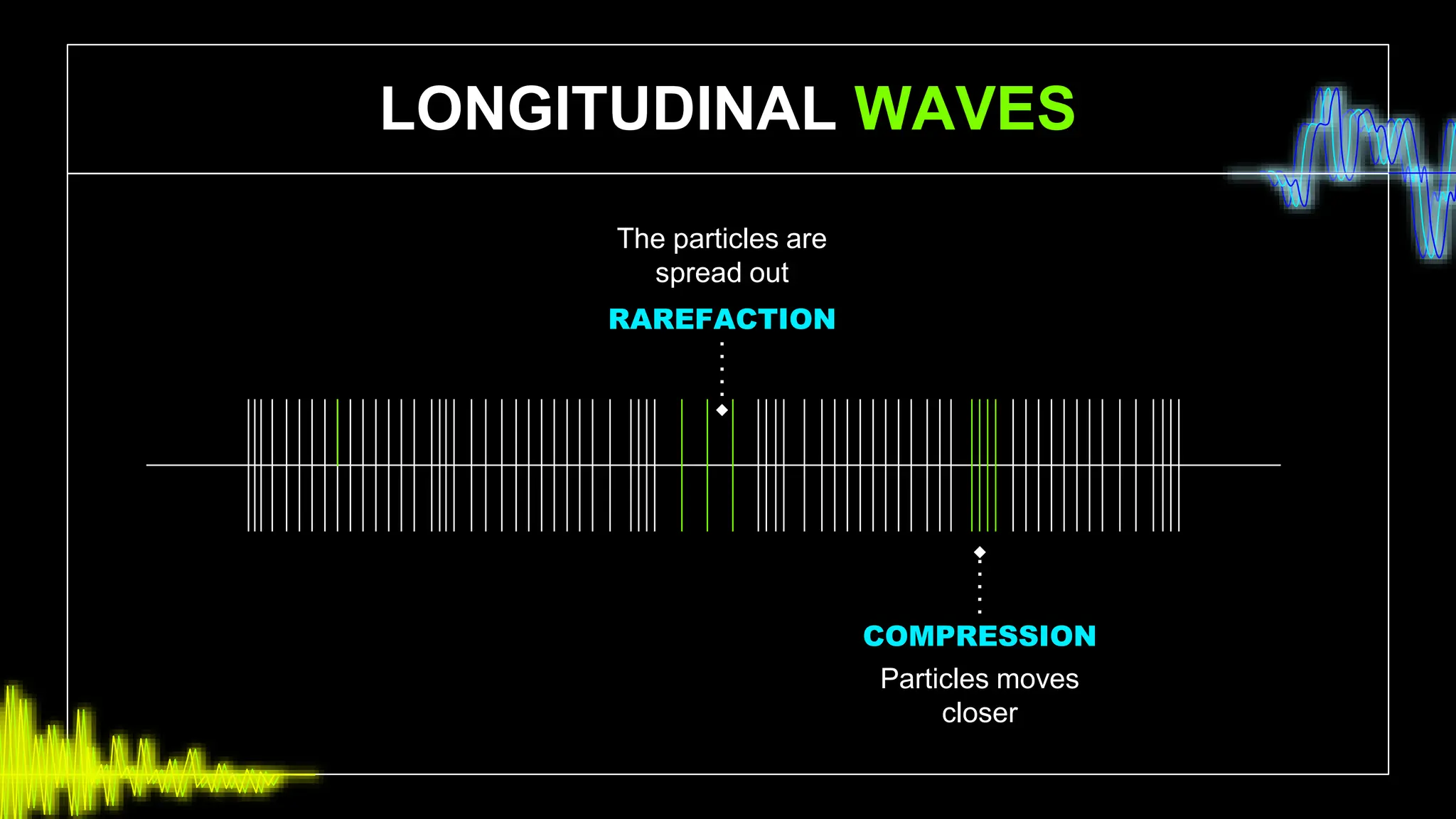 LONGITUDINAL WAVES

The particles are spread out

RAREFACTION

COMPRESSION

Particles moves closer